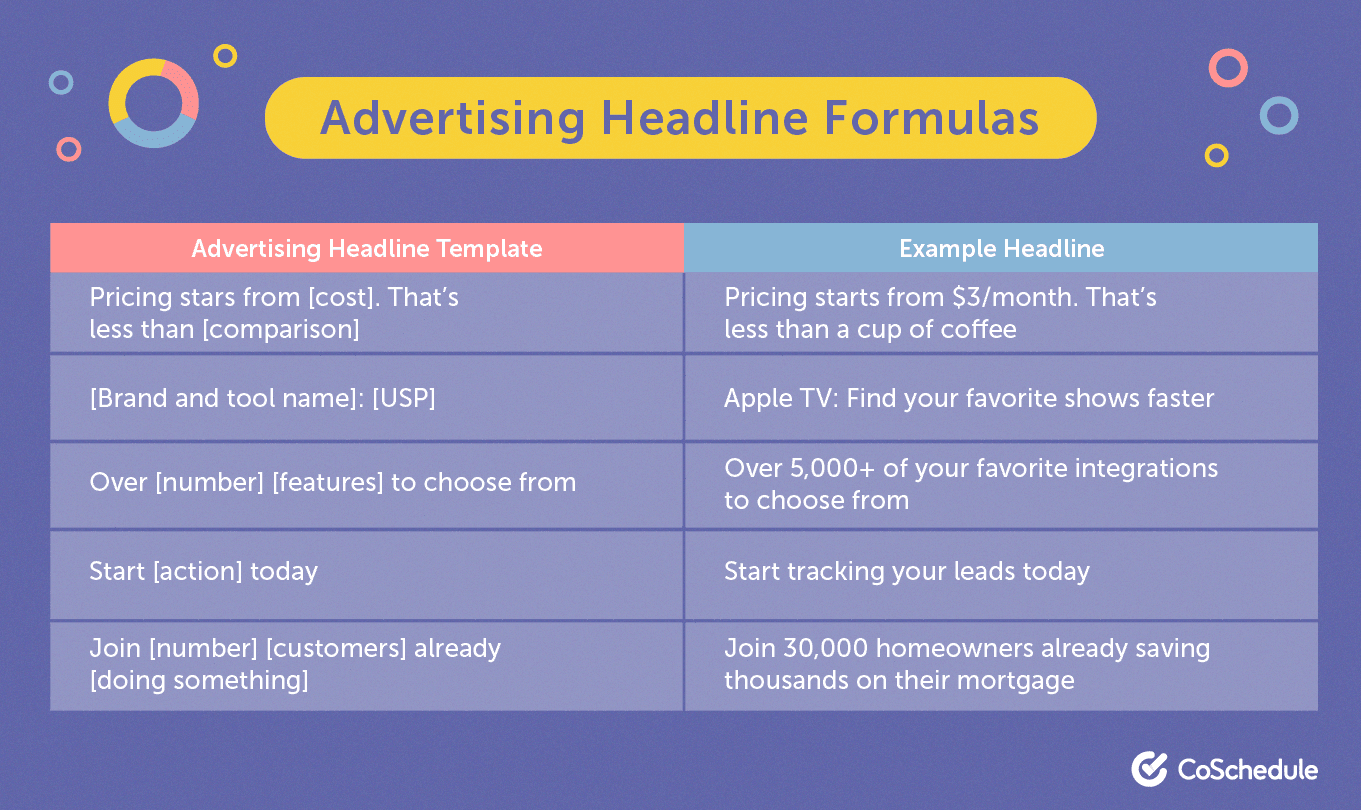 Advertising Headline Formulas

| Advertising Headline Template | Example Headline |
|---|---|
| Pricing stars from [cost]. That's less than [comparison] | Pricing starts from \$3/month. That's less than a cup of coffee |
| [Brand and tool name]: [USP] | Apple TV: Find your favorite shows faster |
| Over [number] [features] to choose from | Over 5,000+ of your favorite integrations to choose from |
| Start [action] today | Start tracking your leads today |
| Join [number] [customers] already [doing something] | Join 30,000 homeowners already saving thousands on their mortgage |

CoSchedule